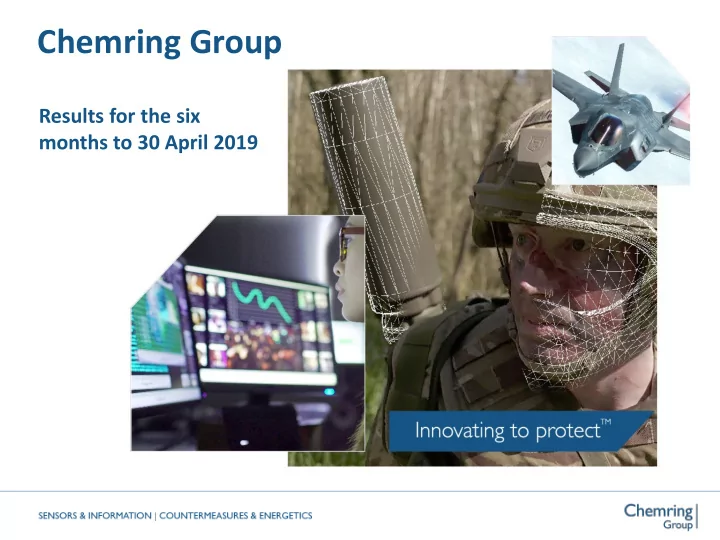 Chemring Group

Results for the six months to 30 April 2019

Innovating to protect™

SENSORS & INFORMATION | COUNTERMEASURES & ENERGETICS

Chemring Group